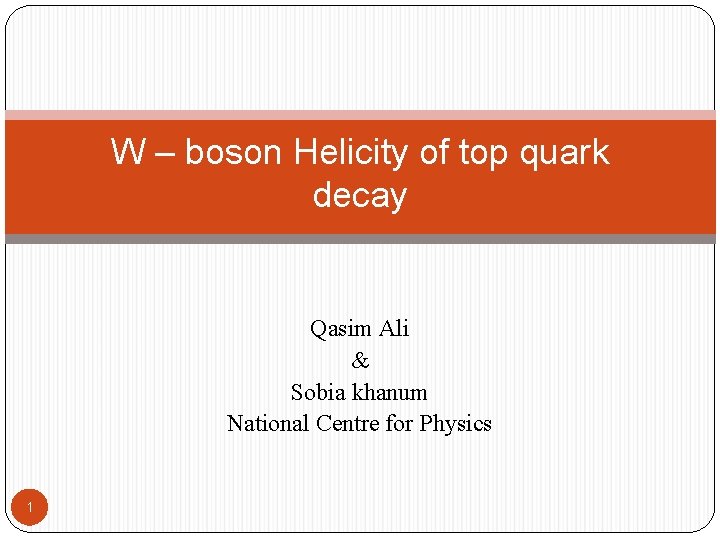 W – boson Helicity of top quark decay

Qasim Ali
&
Sobia khanum
National Centre for Physics

1